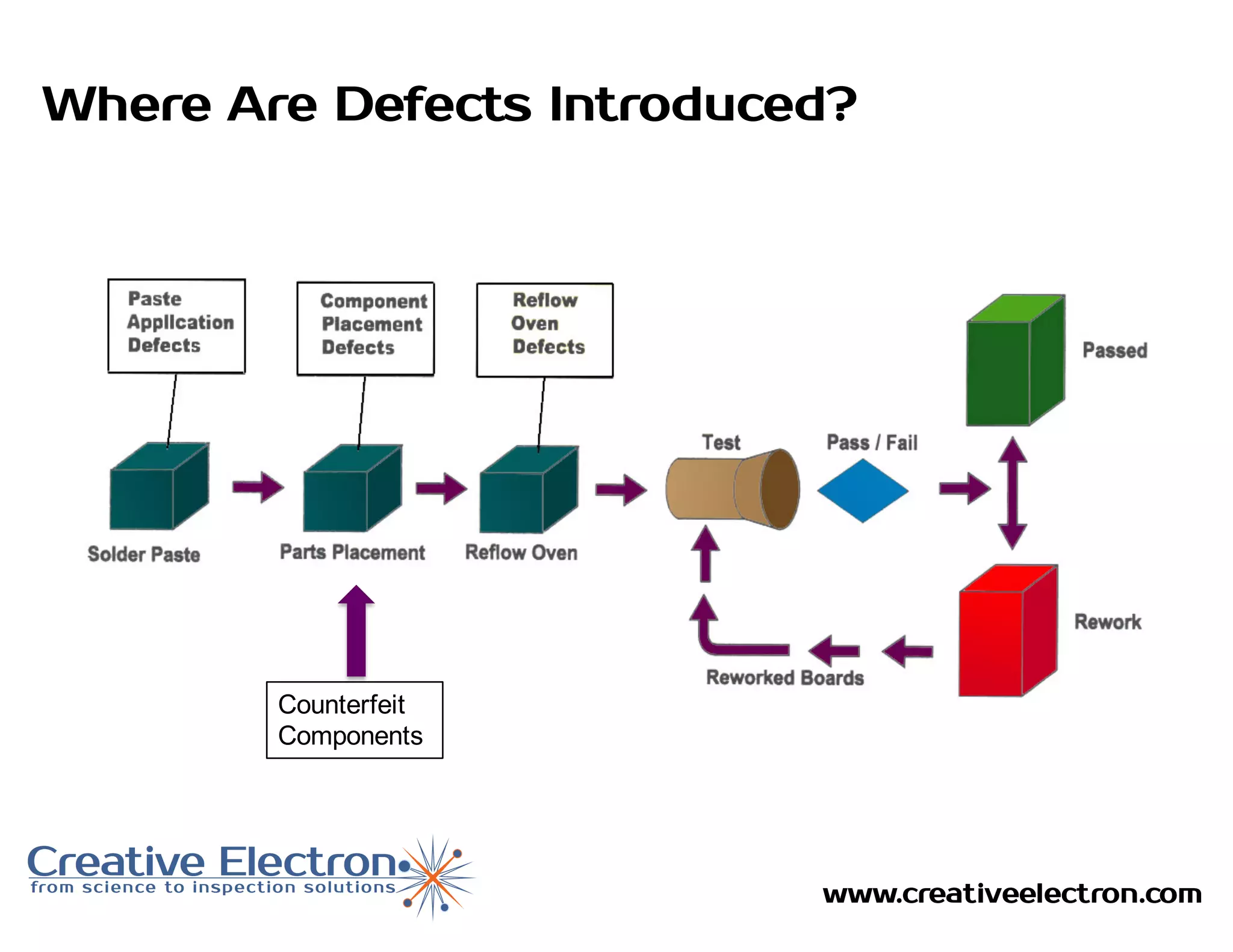 Where Are Defects Introduced?

Paste Application Defects

Component Placement Defects

Reflow Oven Defects

Passed

Test

Pass / Fail

Solder Paste

Parts Placement

Reflow Oven

Rework

Reworked Boards

Counterfeit Components

Creative Electron
from science to inspection solutions

www.creativeelectron.com